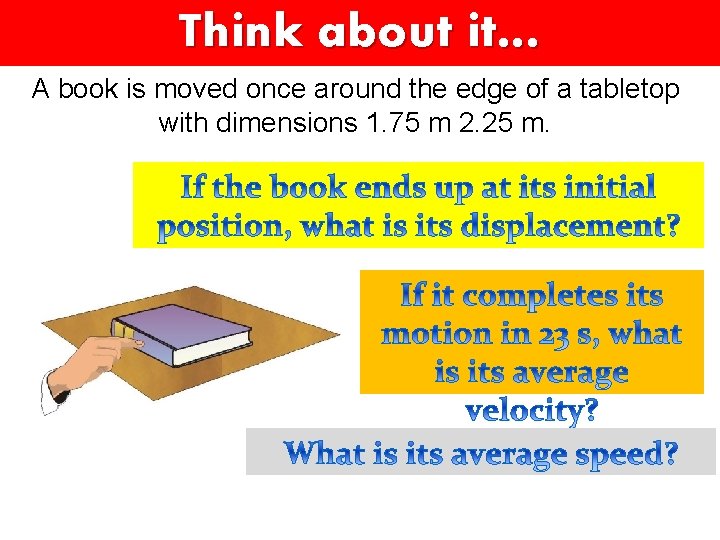 Think about it…

A book is moved once around the edge of a tabletop with dimensions 1.75 m 2.25 m.

If the book ends up at its initial position, what is its displacement?

If it completes its motion in 23 s, what is its average velocity?

What is its average speed?